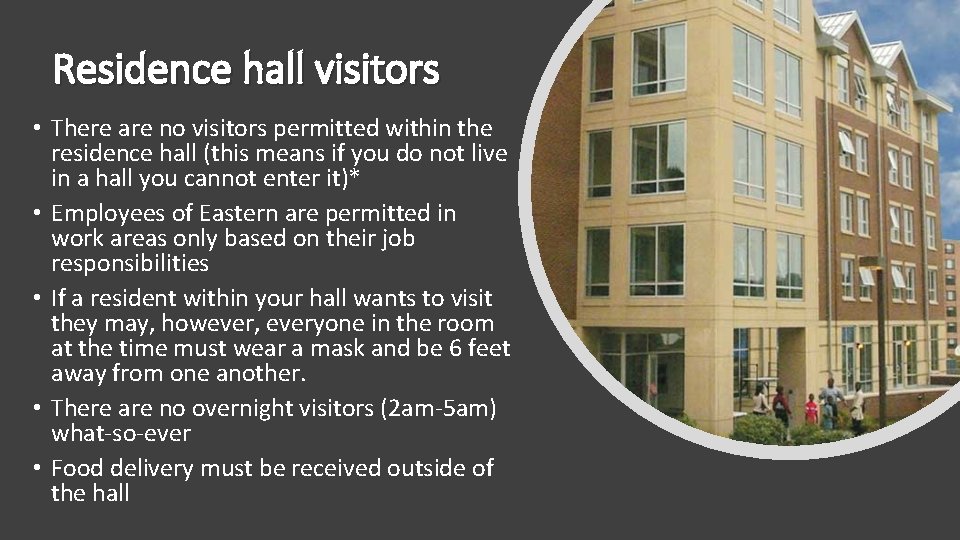 Residence hall visitors

• There are no visitors permitted within the residence hall (this means if you do not live in a hall you cannot enter it)*
• Employees of Eastern are permitted in work areas only based on their job responsibilities
• If a resident within your hall wants to visit they may, however, everyone in the room at the time must wear a mask and be 6 feet away from one another.
• There are no overnight visitors (2am-5am) what-so-ever
• Food delivery must be received outside of the hall